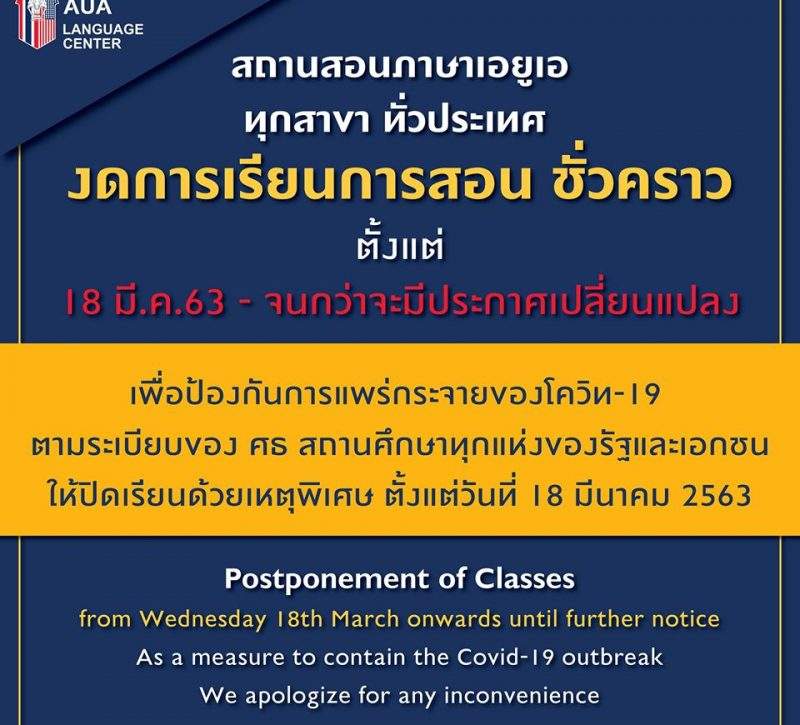 AUA
LANGUAGE
CENTER

สถานสอนภาษาเอยูเอ
ทุกสาขา ทั่วประเทศ
งดการเรียนการสอน ชั่วคราว
ตั้งแต่
18 มี.ค.63 - จนกว่าจะมีประกาศเปลี่ยนแปลง

เพื่อป้องกันการแพร่กระจายของโควิท-19
ตามระเบียบของ ศธ สถานศึกษาทุกแห่งของรัฐและเอกชน
ให้ปิดเรียนด้วยเหตุพิเศษ ตั้งแต่วันที่ 18 มีนาคม 2563

Postponement of Classes
from Wednesday 18th March onwards until further notice
As a measure to contain the Covid-19 outbreak
We apologize for any inconvenience